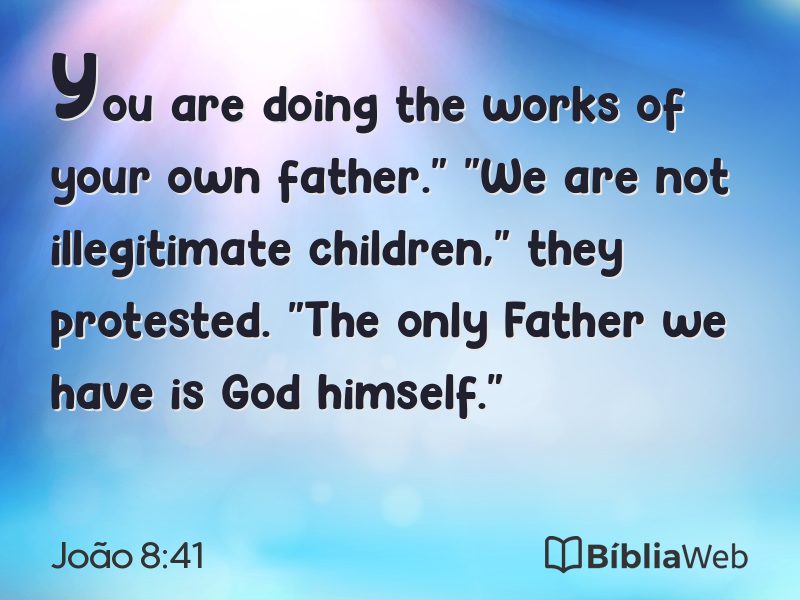 You are doing the works of your own father." "We are not illegitimate children," they protested. "The only Father we have is God himself."

João 8:41

BíbliaWeb